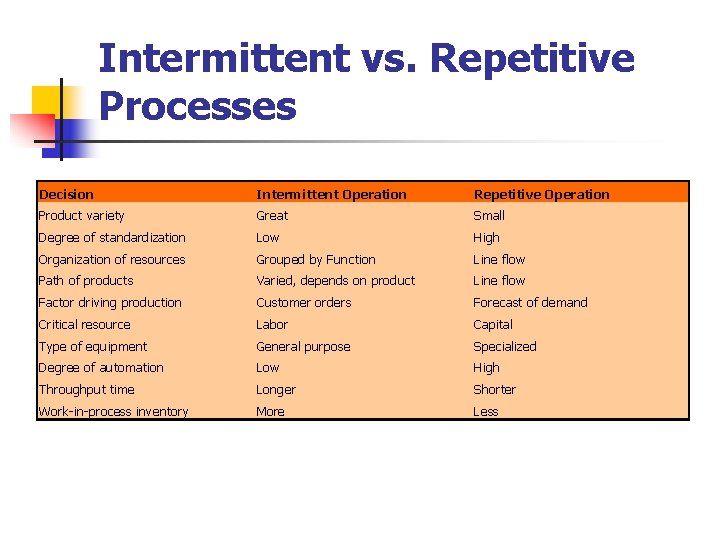 Intermittent vs. Repetitive Processes

| Decision | Intermittent Operation | Repetitive Operation |
|---|---|---|
| Product variety | Great | Small |
| Degree of standardization | Low | High |
| Organization of resources | Grouped by Function | Line flow |
| Path of products | Varied, depends on product | Line flow |
| Factor driving production | Customer orders | Forecast of demand |
| Critical resource | Labor | Capital |
| Type of equipment | General purpose | Specialized |
| Degree of automation | Low | High |
| Throughput time | Longer | Shorter |
| Work-in-process inventory | More | Less |